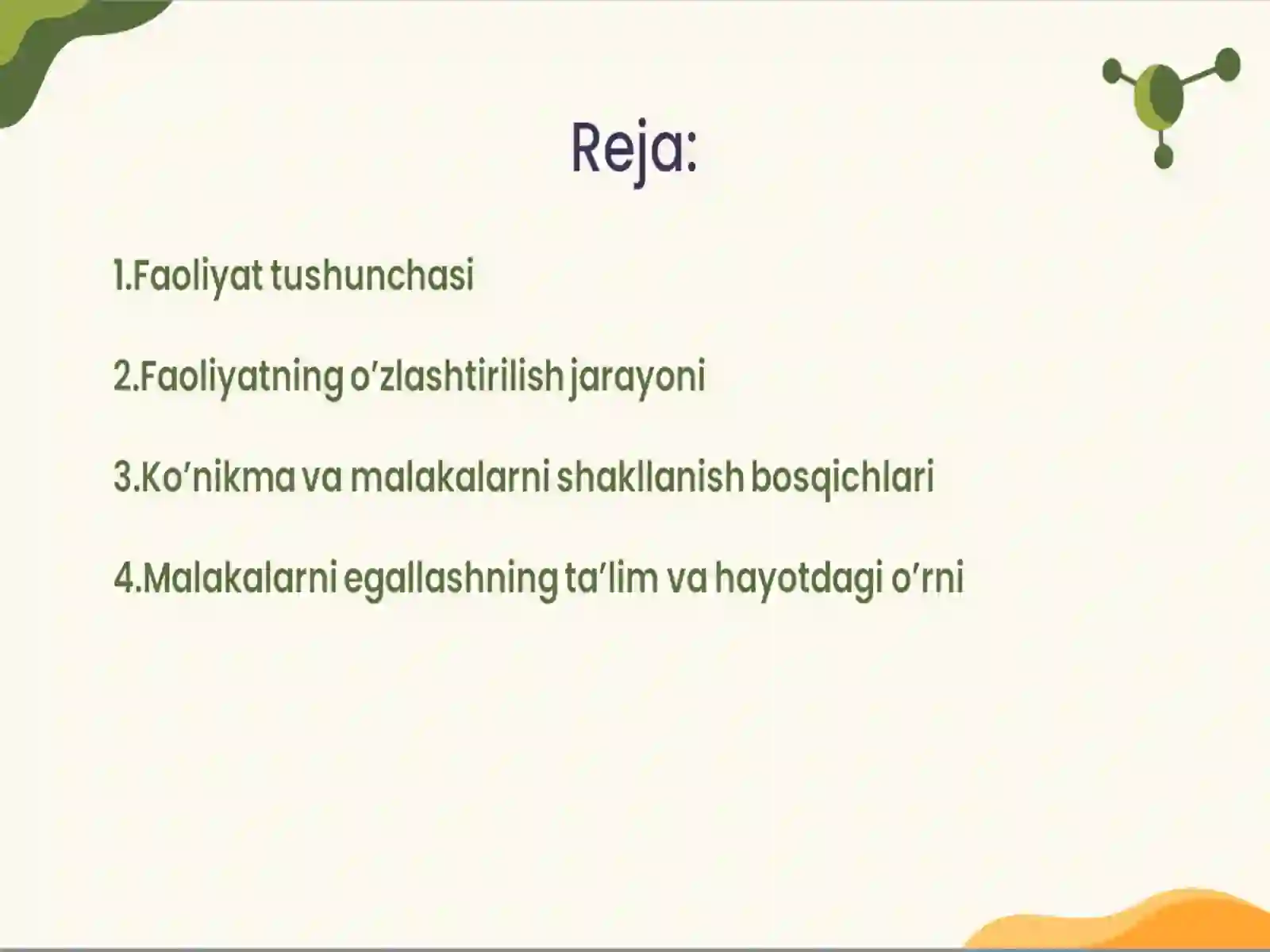 Reja:

1.Faoliyat tushunchasi

2.Faoliyatning o’zlashtirilish jarayoni

3.Ko’nikma va malakalarni shakllanish bosqichlari

4.Malakalarni egallashning ta’lim va hayotdagi o’rni